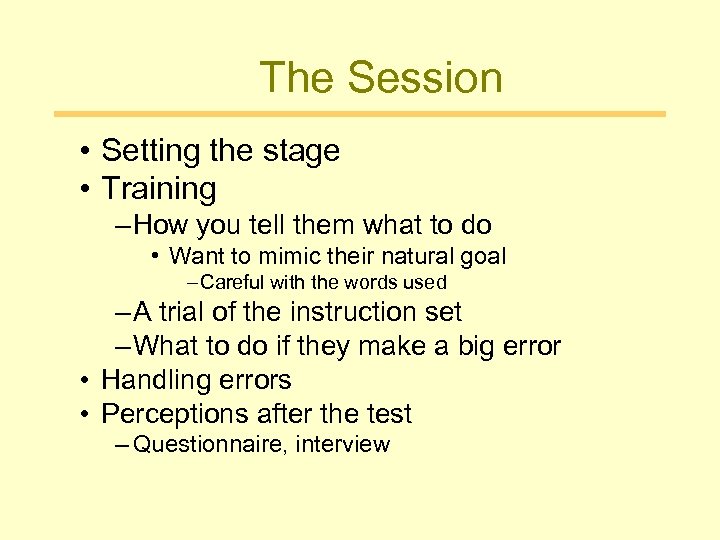 The Session

• Setting the stage
• Training
– How you tell them what to do
• Want to mimic their natural goal
– Careful with the words used
– A trial of the instruction set
– What to do if they make a big error
• Handling errors
• Perceptions after the test
– Questionnaire, interview